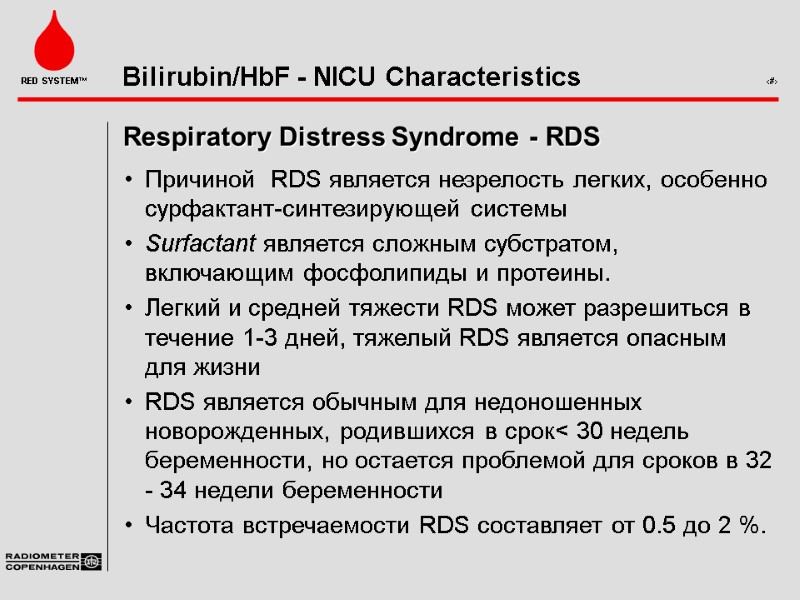 RED SYSTEM™

Bilirubin/HbF - NICU Characteristics

‹#›

Respiratory Distress Syndrome - RDS

• Причиной RDS является незрелость легких, особенно сурфактант-синтезирующей системы

• Surfactant является сложным субстратом, включающим фосфолипиды и протеины.

• Легкий и средней тяжести RDS может разрешиться в течение 1-3 дней, тяжелый RDS является опасным для жизни

• RDS является обычным для недоношенных новорожденных, родившихся в срок< 30 недель беременности, но остается проблемой для сроков в 32 - 34 недели беременности

• Частота встречаемости RDS составляет от 0.5 до 2 %.

RADIOMETER COPENHAGEN